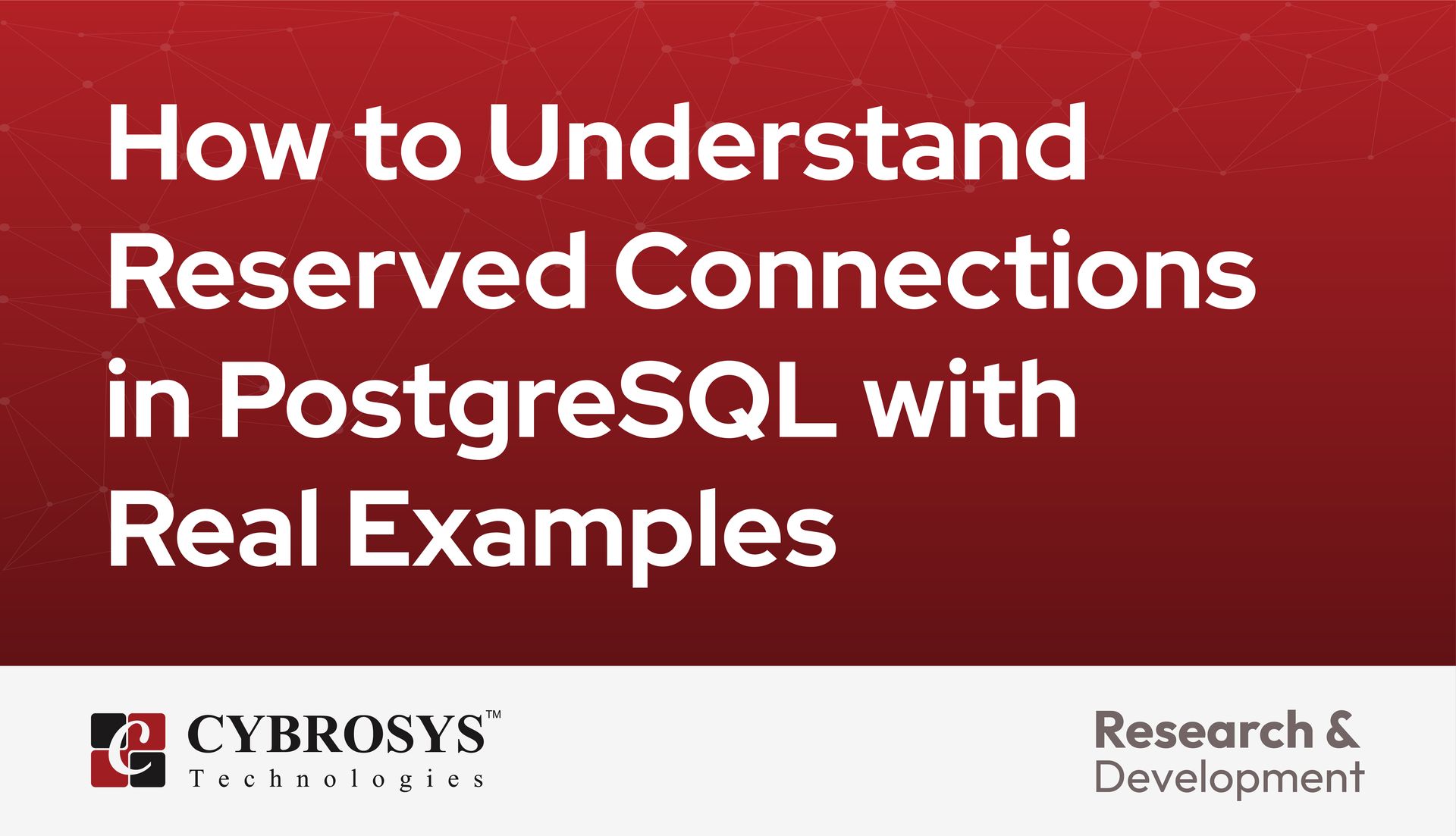 How to Understand Reserved Connections in PostgreSQL with Real Examples

CYBROSYS™
Technologies

Research & Development